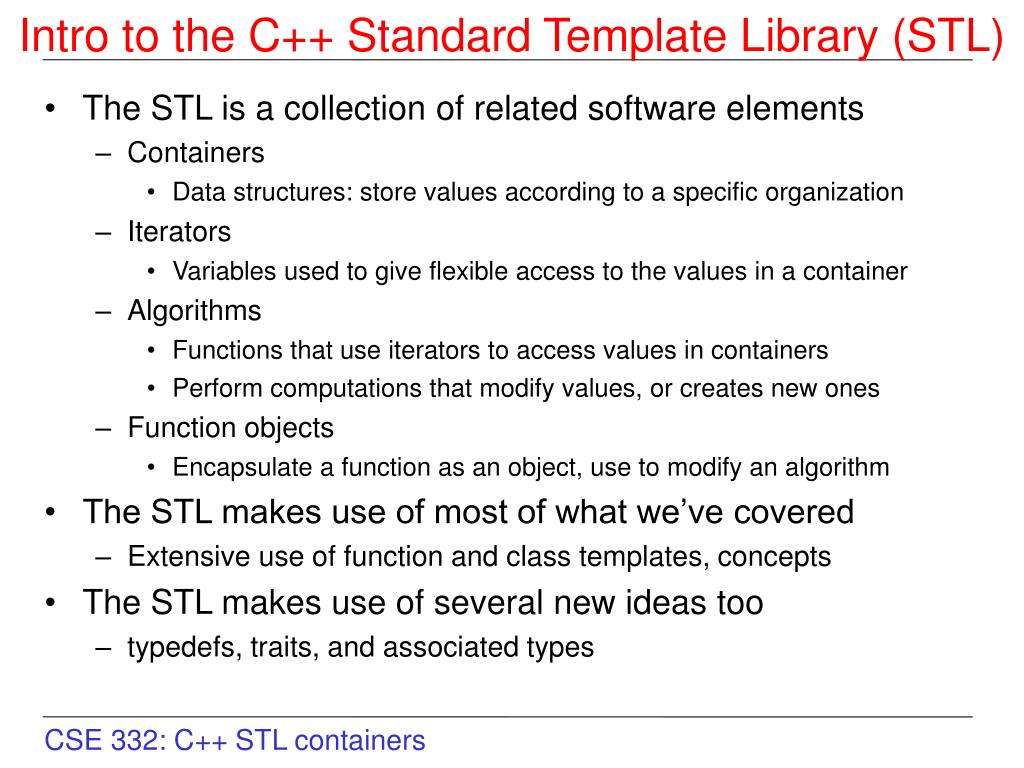 Intro to the C++ Standard Template Library (STL)

• The STL is a collection of related software elements
  – Containers
    • Data structures: store values according to a specific organization
  – Iterators
    • Variables used to give flexible access to the values in a container
  – Algorithms
    • Functions that use iterators to access values in containers
    • Perform computations that modify values, or creates new ones
  – Function objects
    • Encapsulate a function as an object, use to modify an algorithm
• The STL makes use of most of what we've covered
  – Extensive use of function and class templates, concepts
• The STL makes use of several new ideas too
  – typedefs, traits, and associated types

CSE 332: C++ STL containers